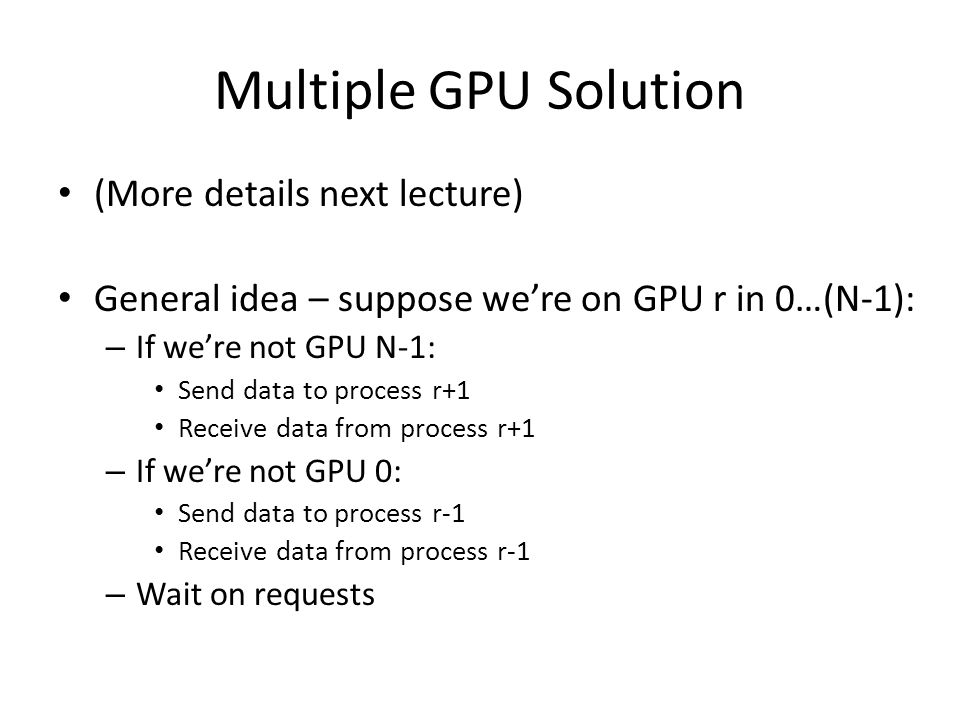 Multiple GPU Solution

• (More details next lecture)

• General idea – suppose we're on GPU r in 0…(N-1):
  – If we're not GPU N-1:
    • Send data to process r+1
    • Receive data from process r+1
  – If we're not GPU 0:
    • Send data to process r-1
    • Receive data from process r-1
  – Wait on requests